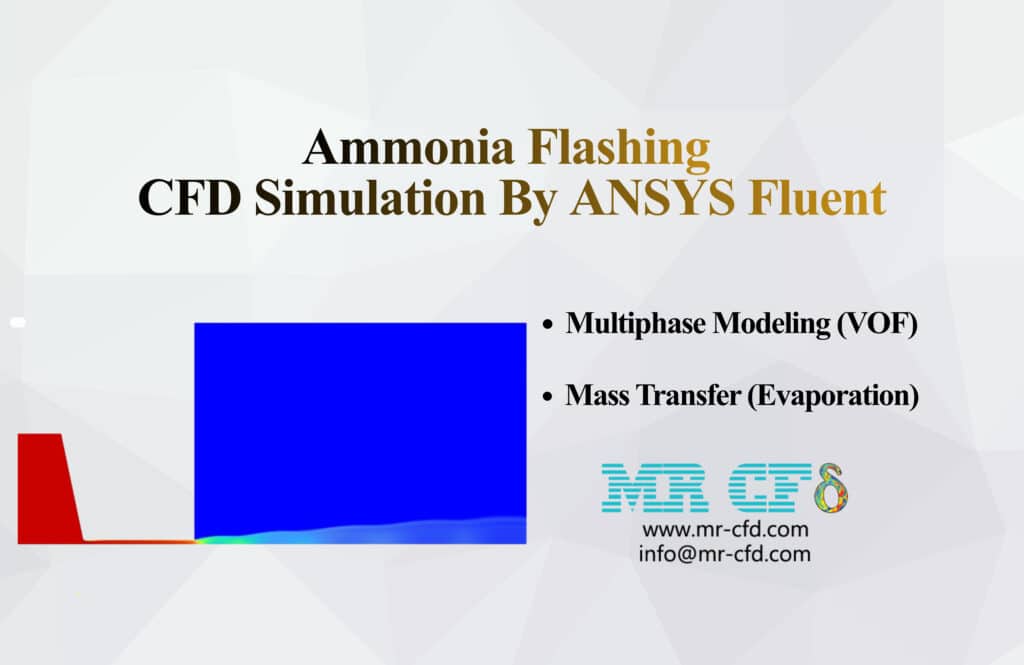 Ammonia Flashing
CFD Simulation By ANSYS Fluent

• Multiphase Modeling (VOF)

• Mass Transfer (Evaporation)

MR CFD
www.mr-cfd.com
info@mr-cfd.com